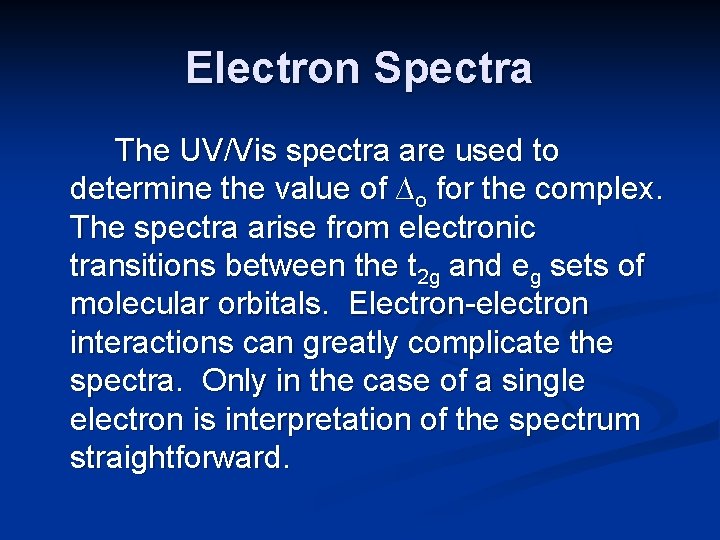 Electron Spectra

The UV/Vis spectra are used to determine the value of $\Delta_o$ for the complex. The spectra arise from electronic transitions between the $t_{2g}$ and $e_g$ sets of molecular orbitals. Electron-electron interactions can greatly complicate the spectra. Only in the case of a single electron is interpretation of the spectrum straightforward.